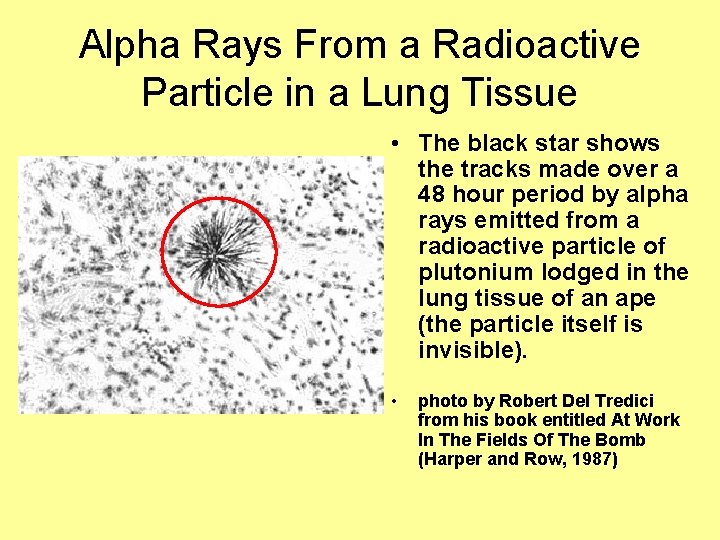 Alpha Rays From a Radioactive Particle in a Lung Tissue

• The black star shows the tracks made over a 48 hour period by alpha rays emitted from a radioactive particle of plutonium lodged in the lung tissue of an ape (the particle itself is invisible).

• photo by Robert Del Tredici from his book entitled At Work In The Fields Of The Bomb (Harper and Row, 1987)